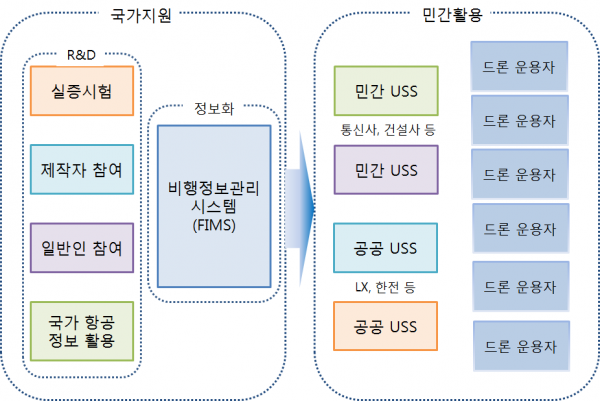 국가지원

R&D

실증시험

제작자 참여

일반인 참여

국가 항공 정보 활용

정보화

비행정보관리 시스템 (FIMS)

민간활용

민간 USS

통신사, 건설사 등

민간 USS

공공 USS

LX, 한전 등

공공 USS

드론 운용자

드론 운용자

드론 운용자

드론 운용자

드론 운용자

드론 운용자